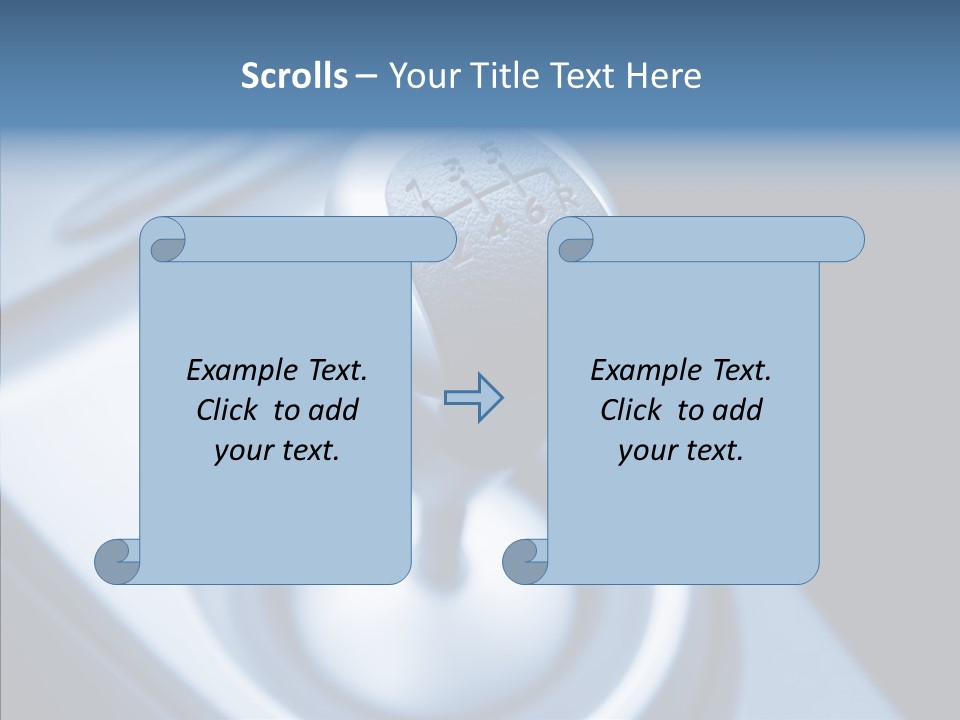 Scrolls – Your Title Text Here

Example Text. Click to add your text.

Example Text. Click to add your text.